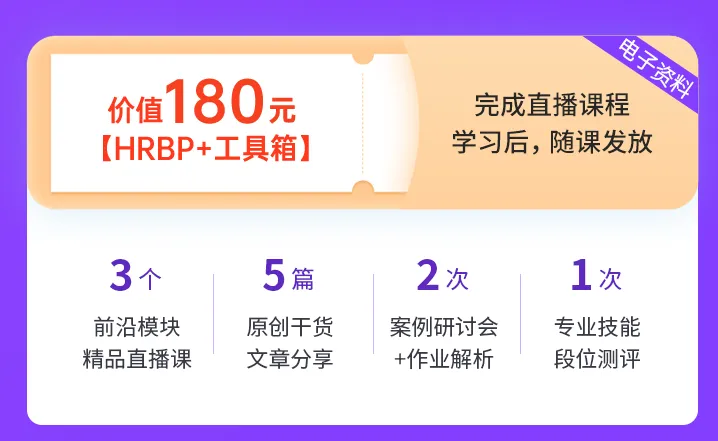 价值180元
【HRBP+工具箱】

完成直播课程
学习后，随课发放

电子资料

3个
前沿模块
精品直播课

5篇
原创干货
文章分享

2次
案例研讨会
+作业解析

1次
专业技能
段位测评